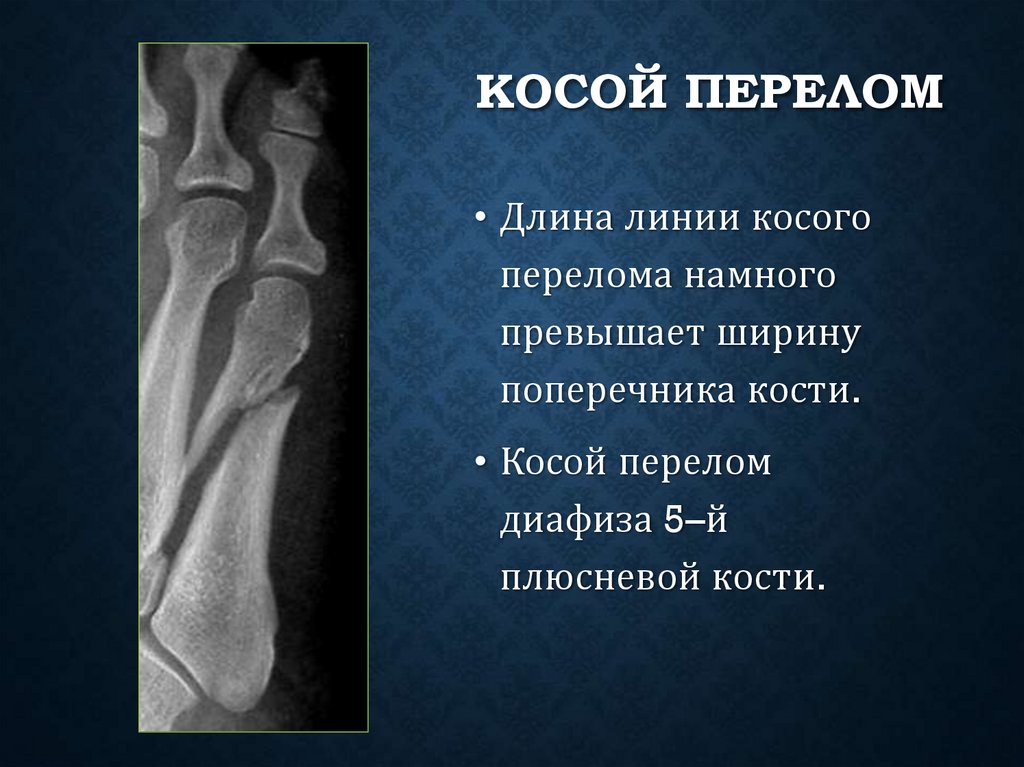 КОСОЙ ПЕРЕЛОМ

• Длина линии косого перелома намного превышает ширину поперечника кости.

• Косой перелом диафиза 5–й плюсневой кости.